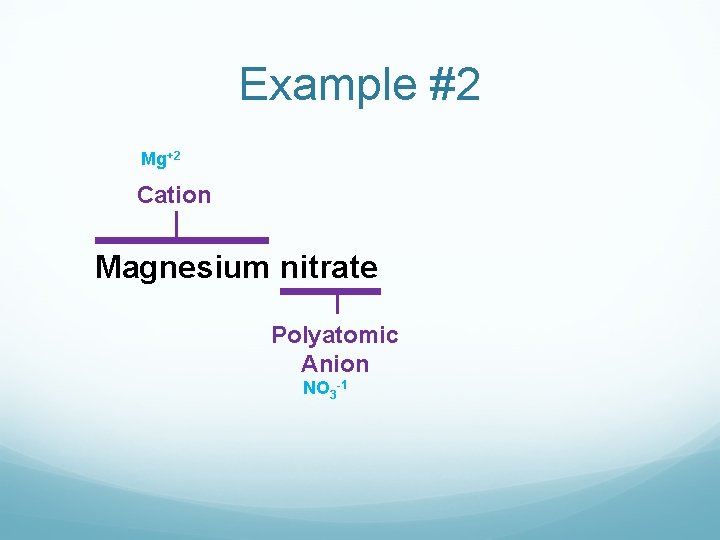 Example #2

$Mg^{+2}$

Cation

Magnesium nitrate

Polyatomic Anion

$NO_3^{-1}$